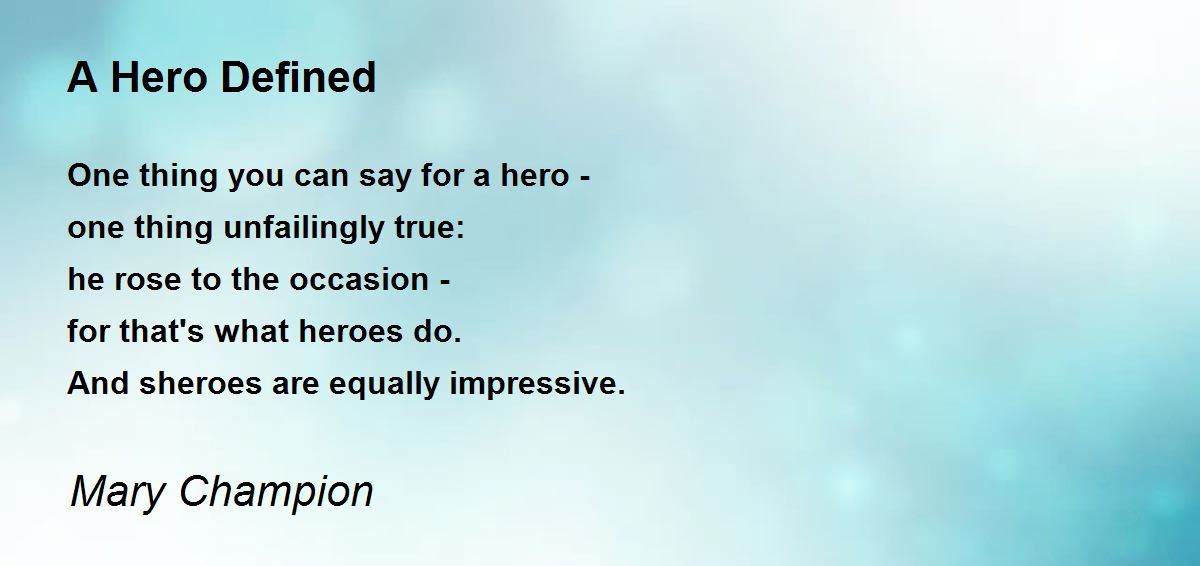 A Hero Defined

One thing you can say for a hero -
one thing unfailingly true:
he rose to the occasion -
for that's what heroes do.
And sheroes are equally impressive.

Mary Champion